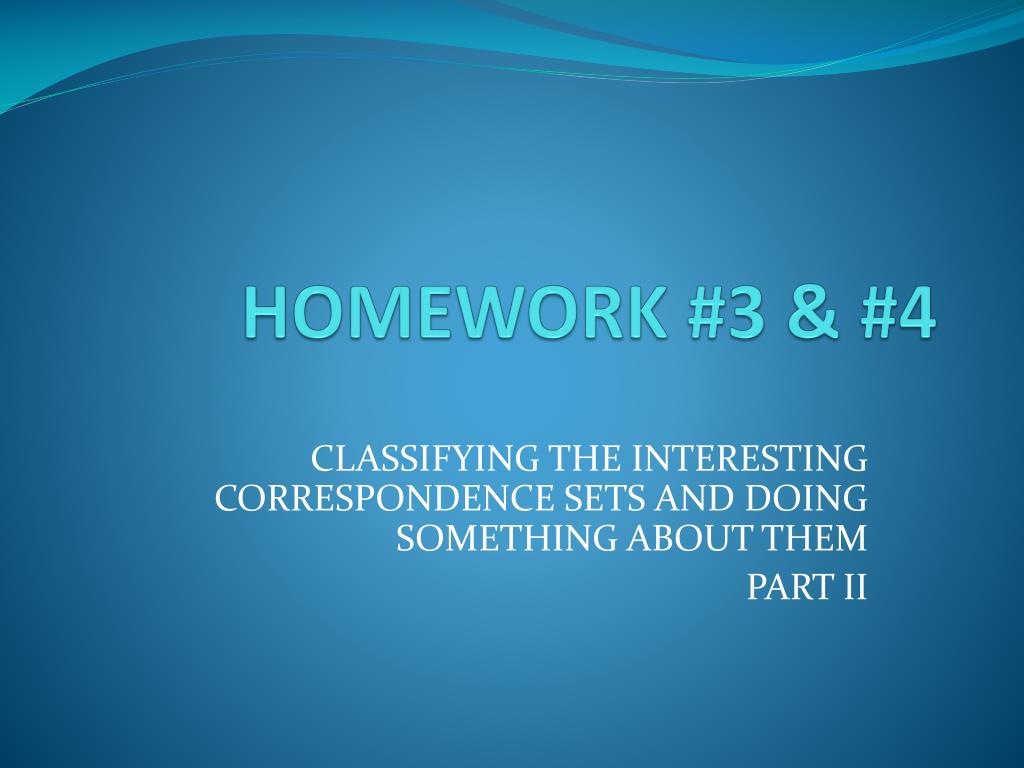 HOMEWORK #3 & #4

CLASSIFYING THE INTERESTING CORRESPONDENCE SETS AND DOING SOMETHING ABOUT THEM

PART II